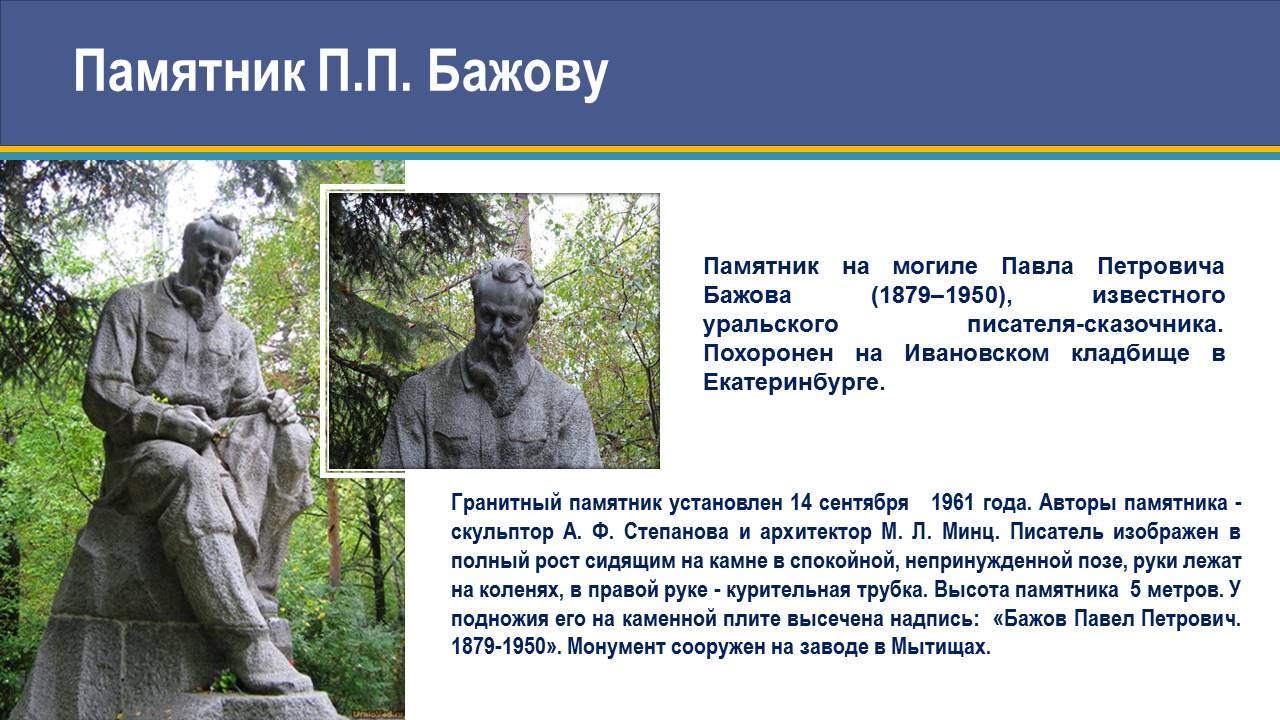 Памятник П.П. Бажову

Памятник на могиле Павла Петровича Бажова (1879–1950), известного уральского писателя-сказочника. Похоронен на Ивановском кладбище в Екатеринбурге.

Гранитный памятник установлен 14 сентября 1961 года. Авторы памятника - скульптор А. Ф. Степанова и архитектор М. Л. Минц. Писатель изображен в полный рост сидящим на камне в спокойной, непринужденной позе, руки лежат на коленях, в правой руке - курительная трубка. Высота памятника 5 метров. У подножия его на каменной плите высечена надпись: «Бажов Павел Петрович. 1879-1950». Монумент сооружен на заводе в Мытищах.